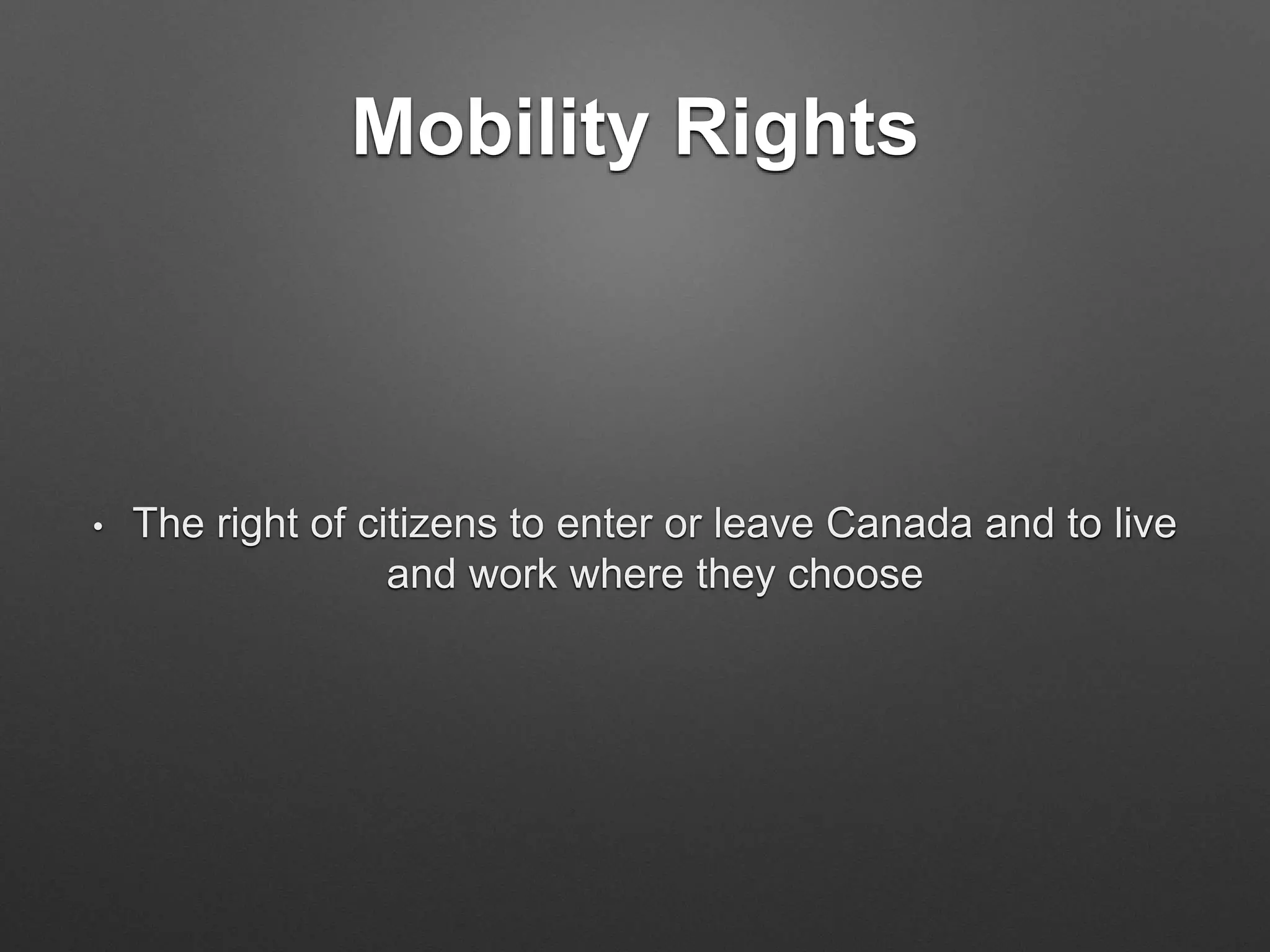 Mobility Rights

• The right of citizens to enter or leave Canada and to live and work where they choose